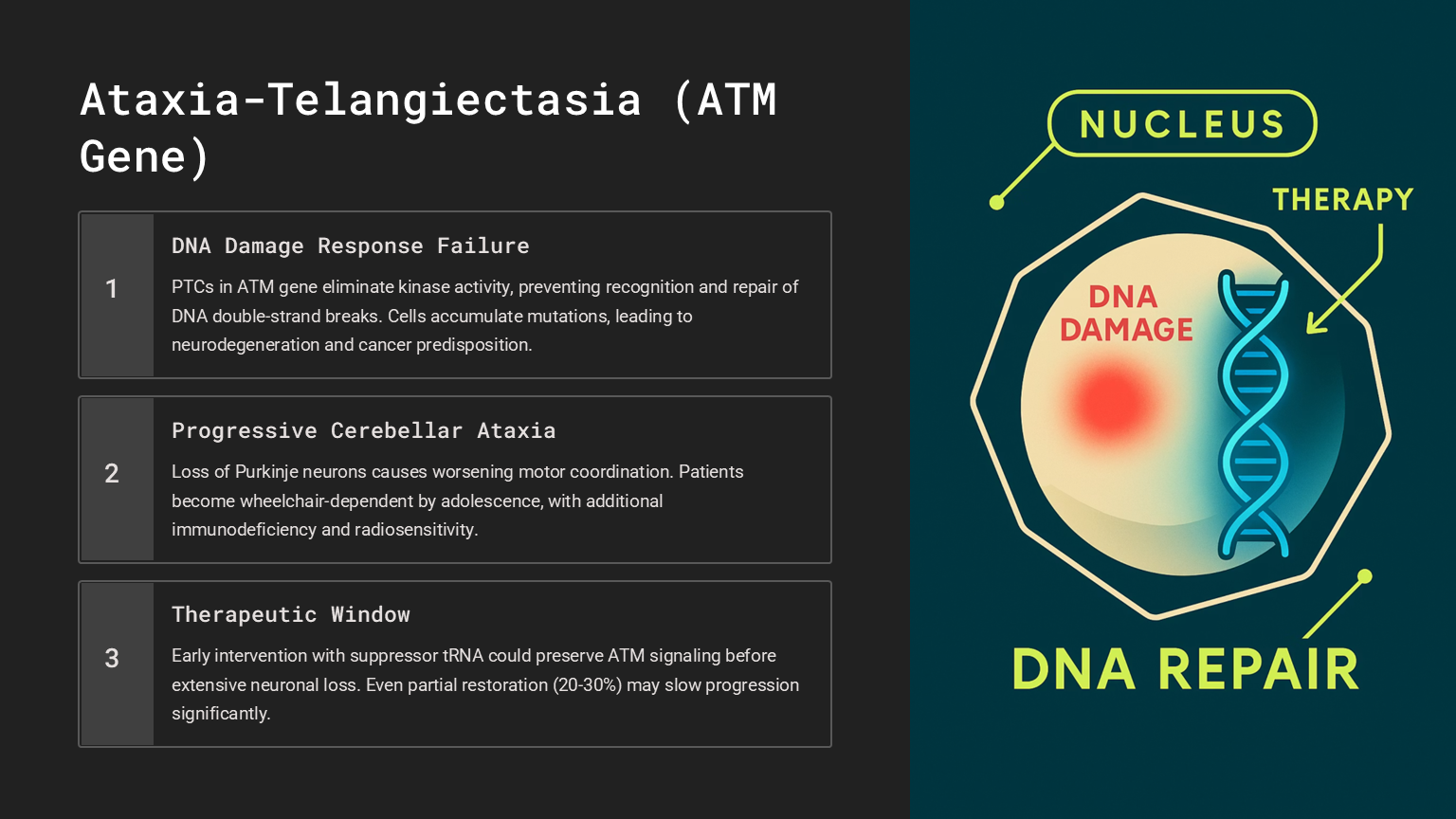 Ataxia-Telangiectasia (ATM Gene)

1

DNA Damage Response Failure

PTCs in ATM gene eliminate kinase activity, preventing recognition and repair of DNA double-strand breaks. Cells accumulate mutations, leading to neurodegeneration and cancer predisposition.

2

Progressive Cerebellar Ataxia

Loss of Purkinje neurons causes worsening motor coordination. Patients become wheelchair-dependent by adolescence, with additional immunodeficiency and radiosensitivity.

3

Therapeutic Window

Early intervention with suppressor tRNA could preserve ATM signaling before extensive neuronal loss. Even partial restoration (20-30%) may slow progression significantly.

NUCLEUS

THERAPY

DNA DAMAGE

DNA REPAIR